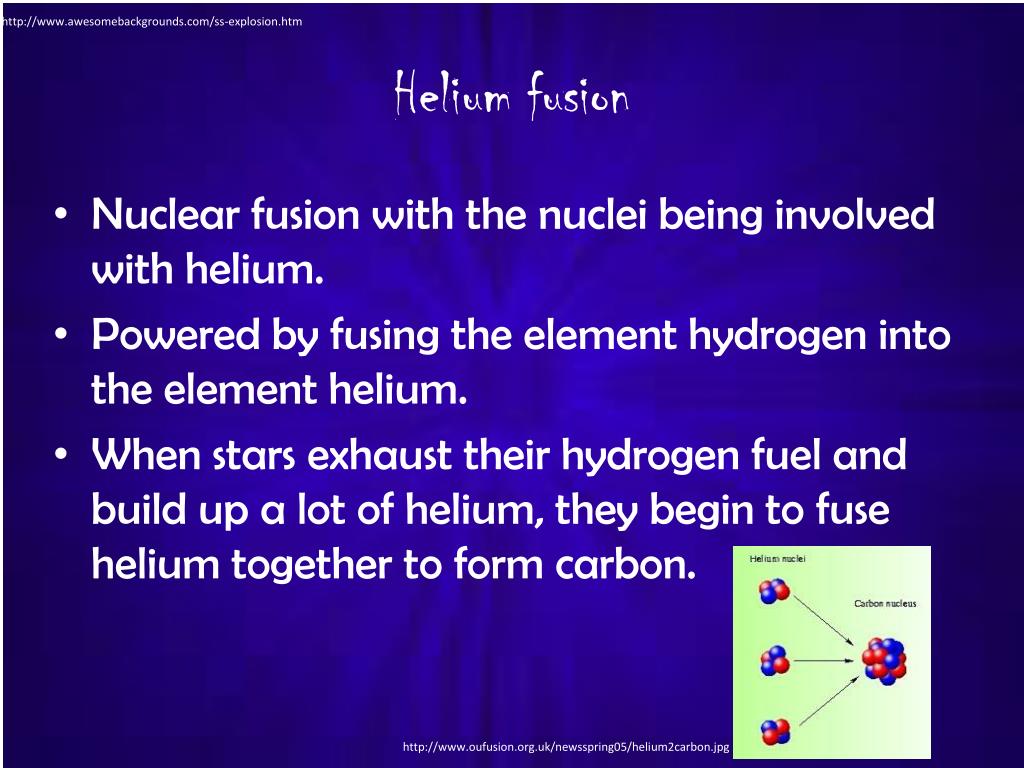 http://www.awesomebackgrounds.com/ss-explosion.htm

Helium fusion

• Nuclear fusion with the nuclei being involved with helium.
• Powered by fusing the element hydrogen into the element helium.
• When stars exhaust their hydrogen fuel and build up a lot of helium, they begin to fuse helium together to form carbon.

Helium nuclei

Carbon nucleus

http://www.oufusion.org.uk/newsspring05/helium2carbon.jpg